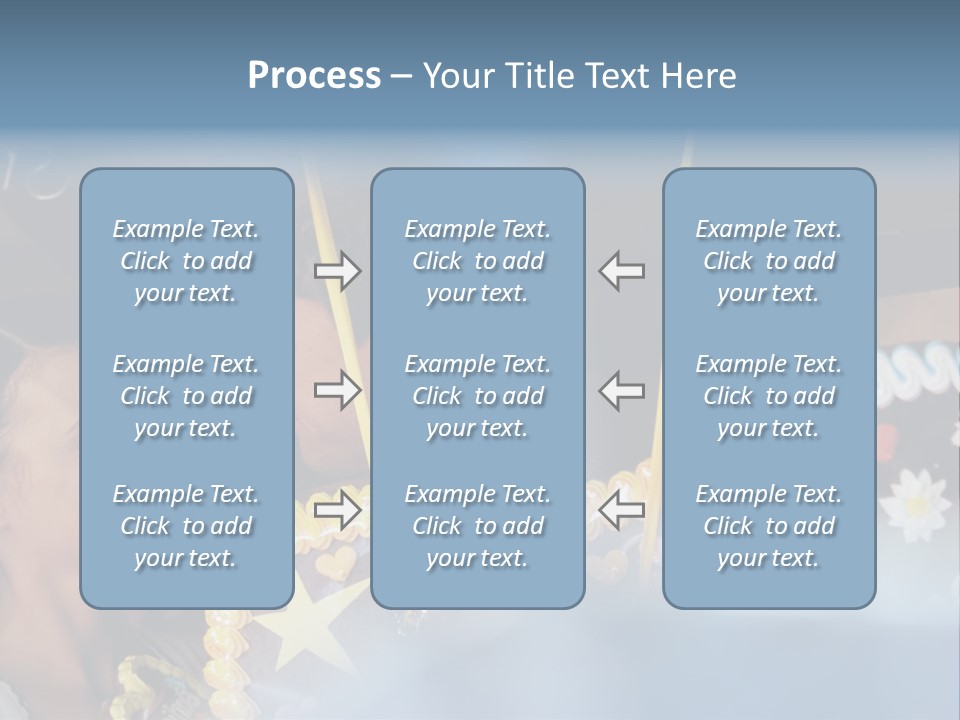 Process – Your Title Text Here

Example Text. Click to add your text.

Example Text. Click to add your text.

Example Text. Click to add your text.

Example Text. Click to add your text.

Example Text. Click to add your text.

Example Text. Click to add your text.

Example Text. Click to add your text.

Example Text. Click to add your text.

Example Text. Click to add your text.